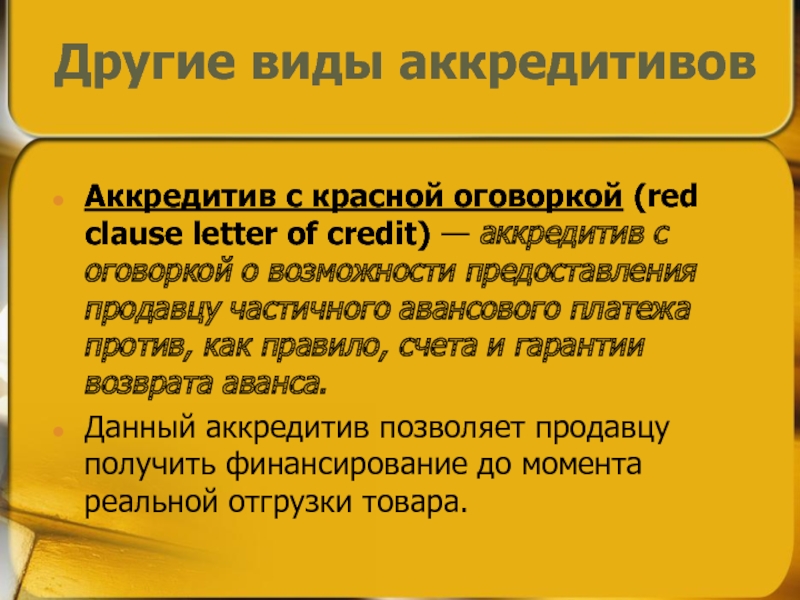 Другие виды аккредитивов

Аккредитив с красной оговоркой (red clause letter of credit) — аккредитив с оговоркой о возможности предоставления продавцу частичного авансового платежа против, как правило, счета и гарантии возврата аванса.

Данный аккредитив позволяет продавцу получить финансирование до момента реальной отгрузки товара.